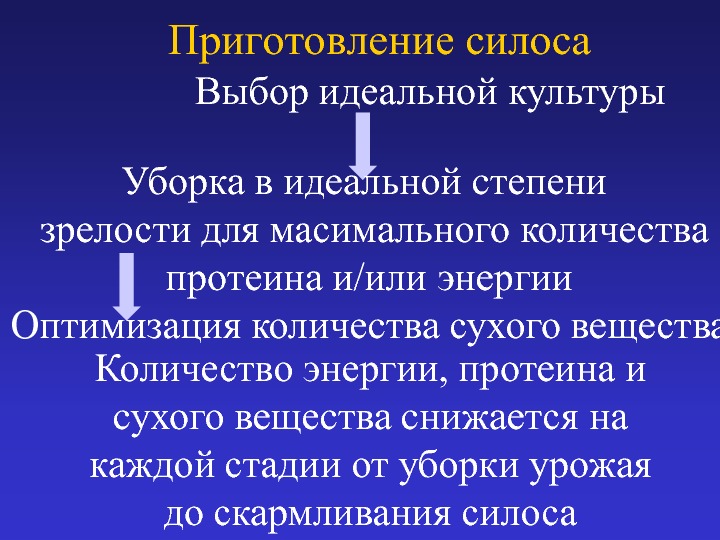 Приготовление силоса

Выбор идеальной культуры

Уборка в идеальной степени зрелости для масимального количества протеина и/или энергии

Оптимизация количества сухого вещества

Количество энергии, протеина и сухого вещества снижается на каждой стадии от уборки урожая до скармливания силоса